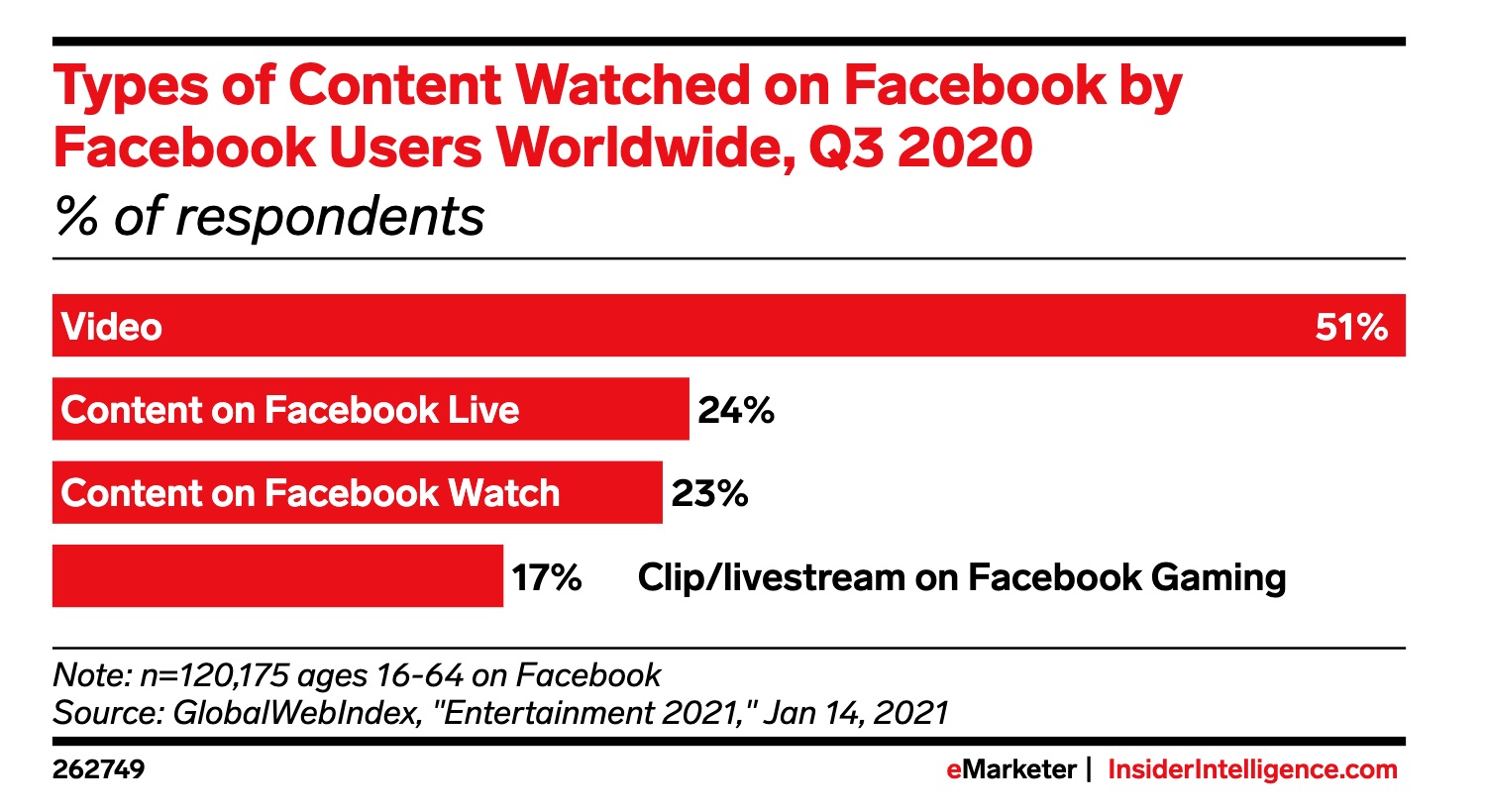 Types of Content Watched on Facebook by Facebook Users Worldwide, Q3 2020
% of respondents

Video 51%
Content on Facebook Live 24%
Content on Facebook Watch 23%
17% Clip/livestream on Facebook Gaming

Note: n=120,175 ages 16-64 on Facebook
Source: GlobalWebIndex, "Entertainment 2021," Jan 14, 2021

262749

eMarketer | InsiderIntelligence.com